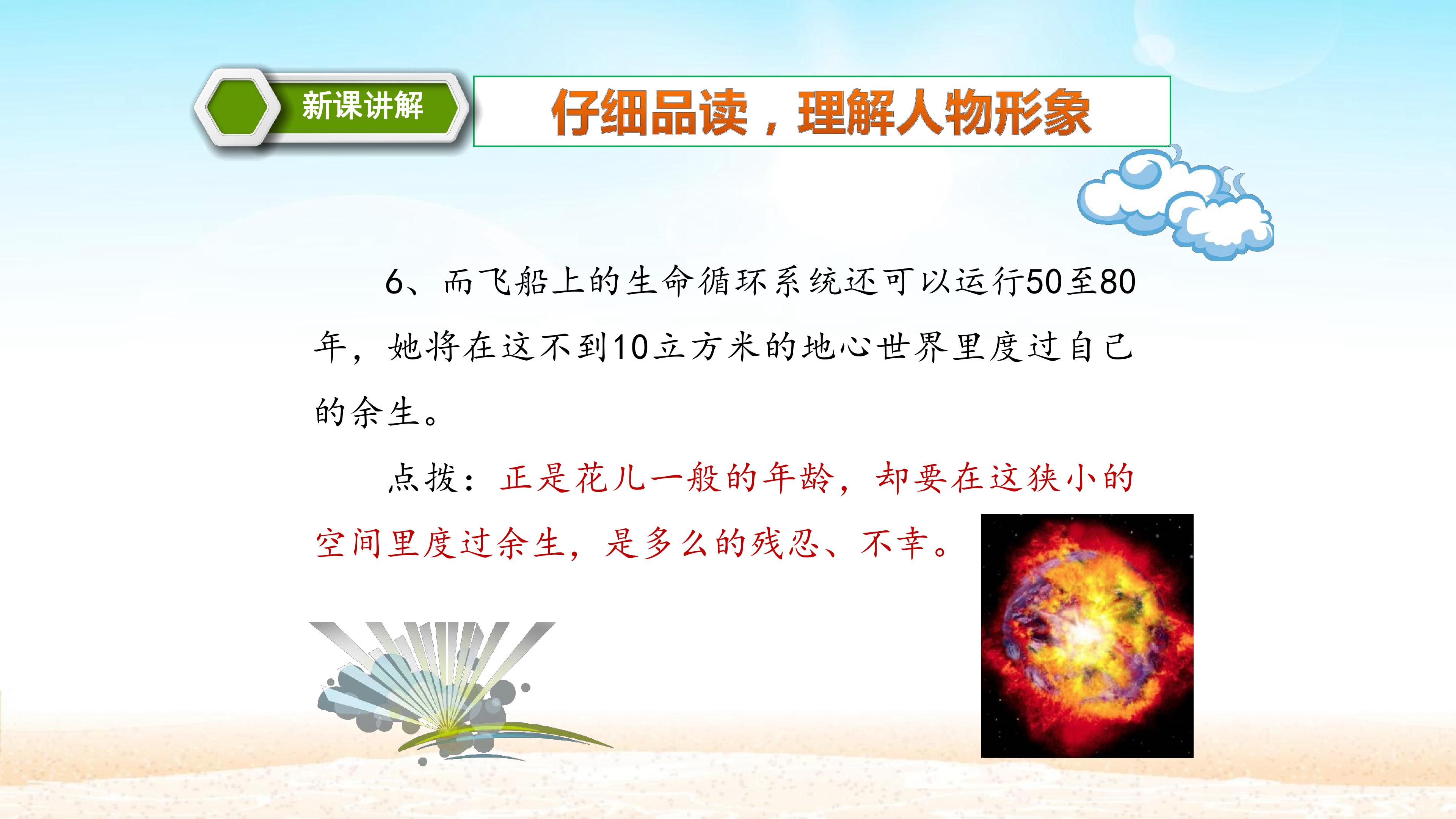 新课讲解

仔细品读，理解人物形象

6、而飞船上的生命循环系统还可以运行50至80年，她将在这不到10立方米的地心世界里度过自己的余生。

点拨：正是花儿一般的年龄，却要在这狭小的空间里度过余生，是多么的残忍、不幸。